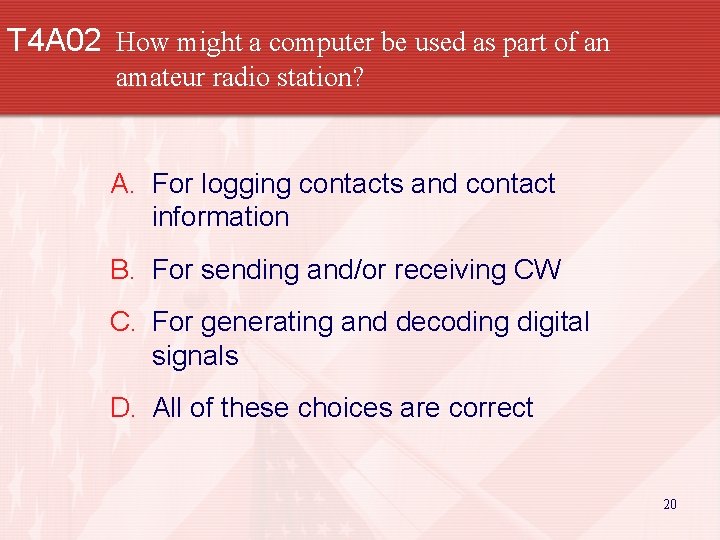 T4A02 How might a computer be used as part of an amateur radio station?

A. For logging contacts and contact information

B. For sending and/or receiving CW

C. For generating and decoding digital signals

D. All of these choices are correct

20